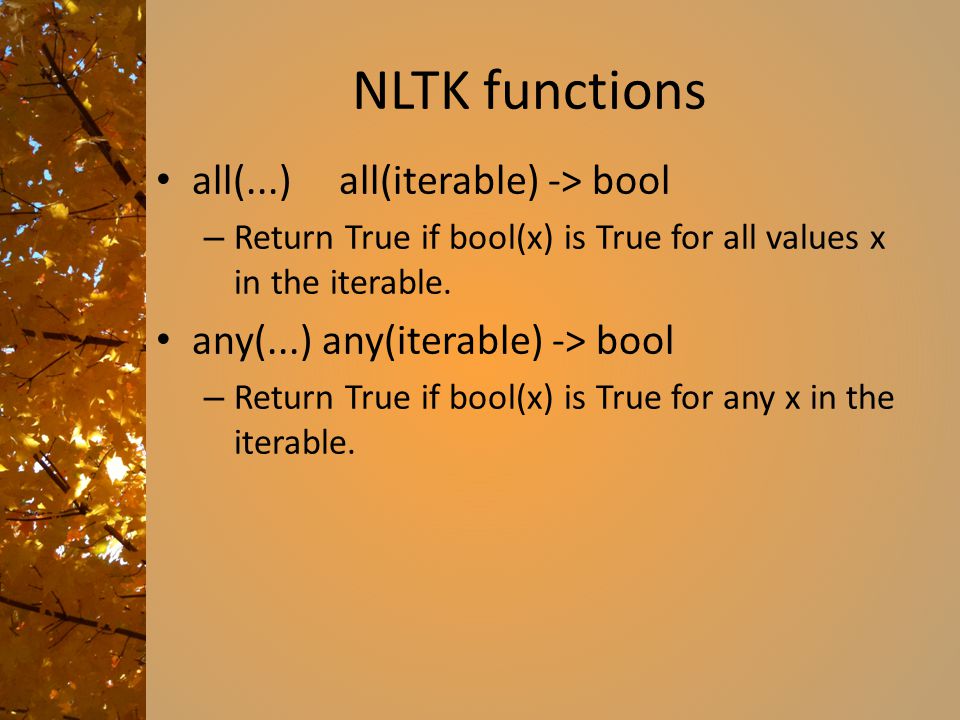 NLTK functions

• all(...)     all(iterable) -> bool
  – Return True if bool(x) is True for all values x in the iterable.
• any(...) any(iterable) -> bool
  – Return True if bool(x) is True for any x in the iterable.